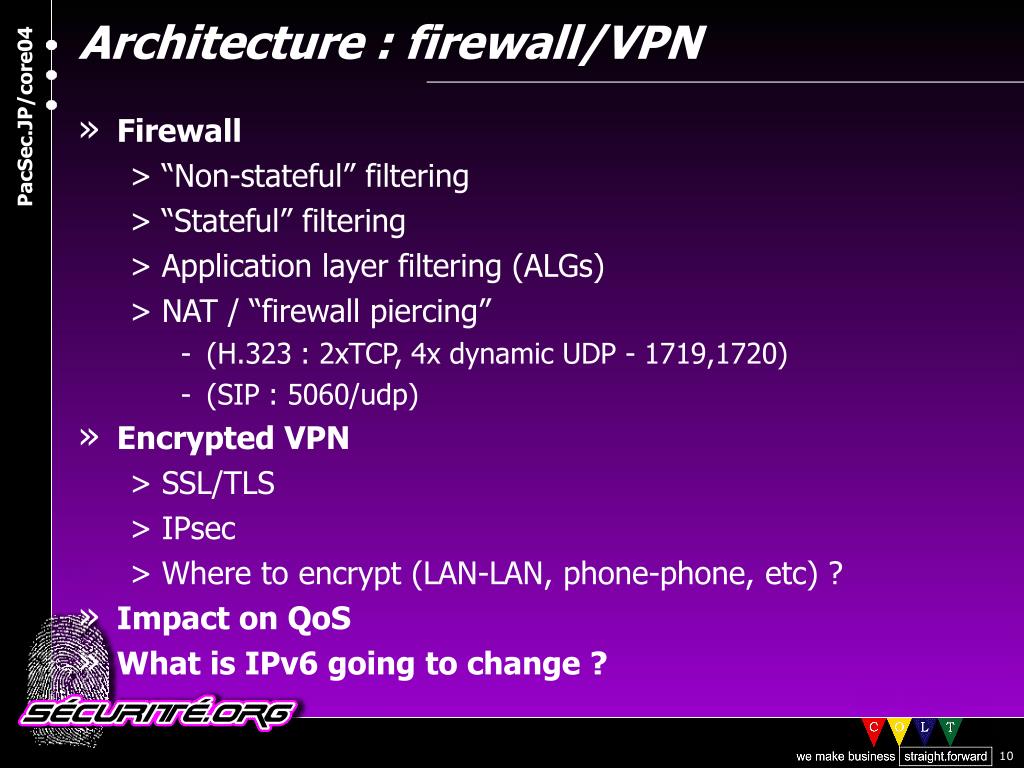 PacSec.JP/core04

Architecture : firewall/VPN

» Firewall
> “Non-stateful” filtering
> “Stateful” filtering
> Application layer filtering (ALGs)
> NAT / “firewall piercing”
- (H.323 : 2xTCP, 4x dynamic UDP - 1719,1720)
- (SIP : 5060/udp)

» Encrypted VPN
> SSL/TLS
> IPsec
> Where to encrypt (LAN-LAN, phone-phone, etc) ?

» Impact on QoS

» What is IPv6 going to change ?

SÉCURITÉ.ORG

C O L T

we make business straight.forward 10